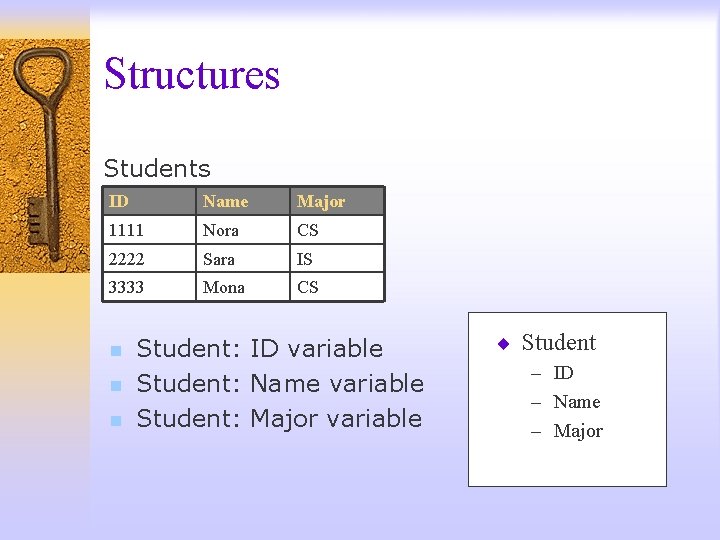 Structures

Students

| ID | Name | Major |
|---|---|---|
| 1111 | Nora | CS |
| 2222 | Sara | IS |
| 3333 | Mona | CS |

Student: ID variable
Student: Name variable
Student: Major variable

Student
– ID
– Name
– Major